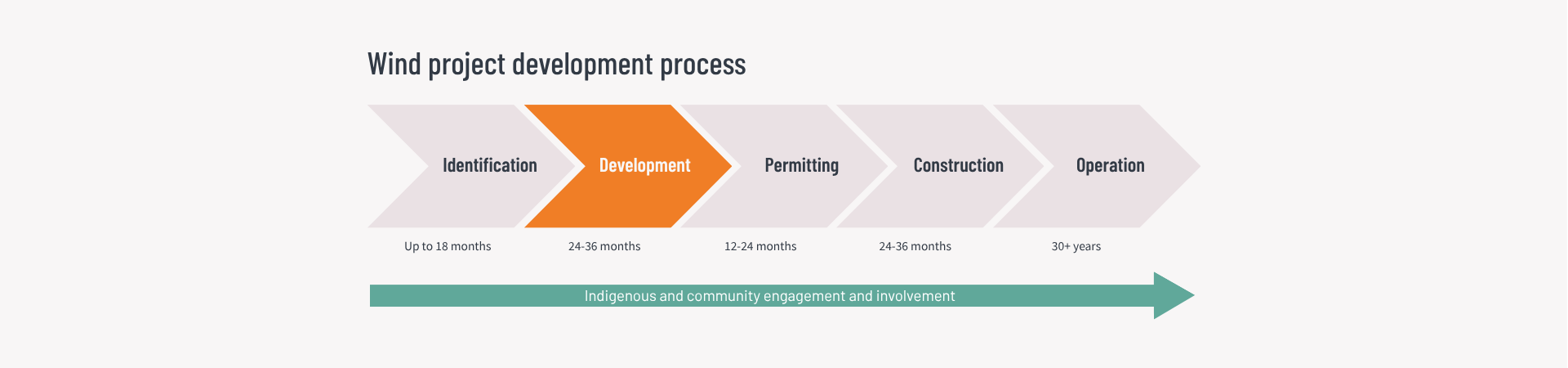 Wind project development process

Identification

Development

Permitting

Construction

Operation

Up to 18 months

24-36 months

12-24 months

24-36 months

30+ years

Indigenous and community engagement and involvement